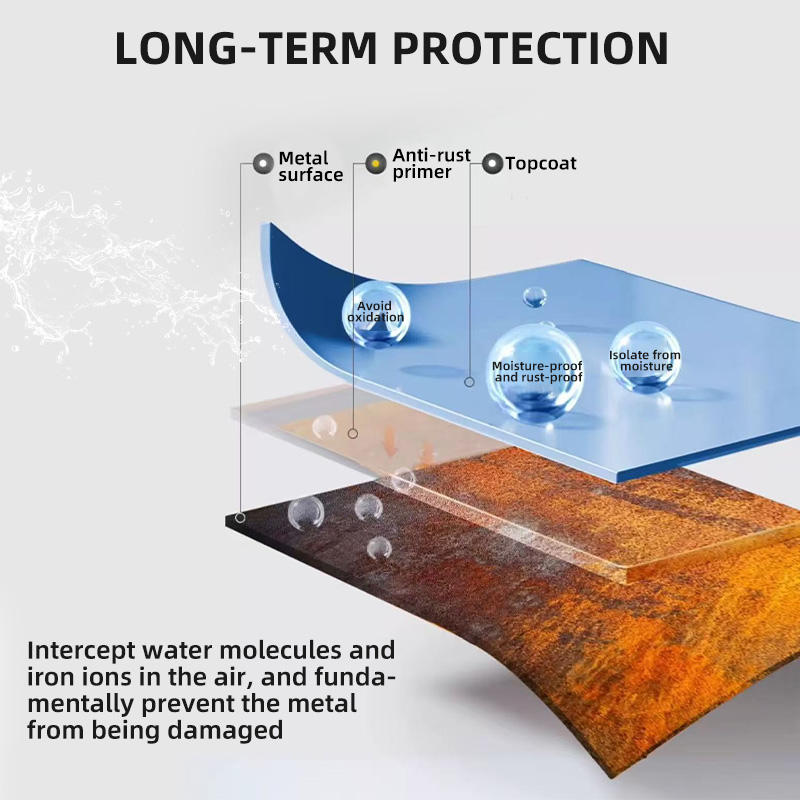 LONG-TERM PROTECTION

Metal surface

Anti-rust primer

Topcoat

Avoid oxidation

Moisture-proof and rust-proof

Isolate from moisture

Intercept water molecules and iron ions in the air, and fundamentally prevent the metal from being damaged